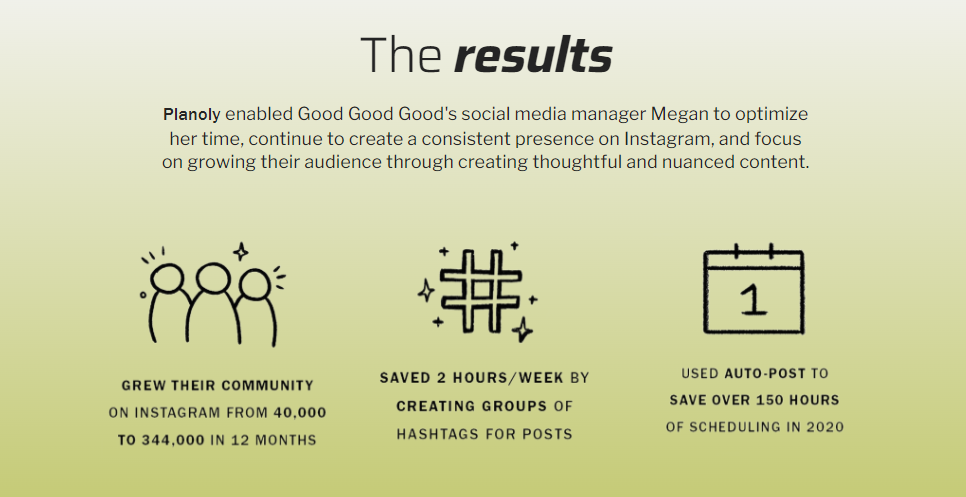 The results

Planoly enabled Good Good Good's social media manager Megan to optimize her time, continue to create a consistent presence on Instagram, and focus on growing their audience through creating thoughtful and nuanced content.

1

GREW THEIR COMMUNITY ON INSTAGRAM FROM 40,000 TO 344,000 IN 12 MONTHS

SAVED 2 HOURS/WEEK BY CREATING GROUPS OF HASHTAGS FOR POSTS

USED AUTO-POST TO SAVE OVER 150 HOURS OF SCHEDULING IN 2020